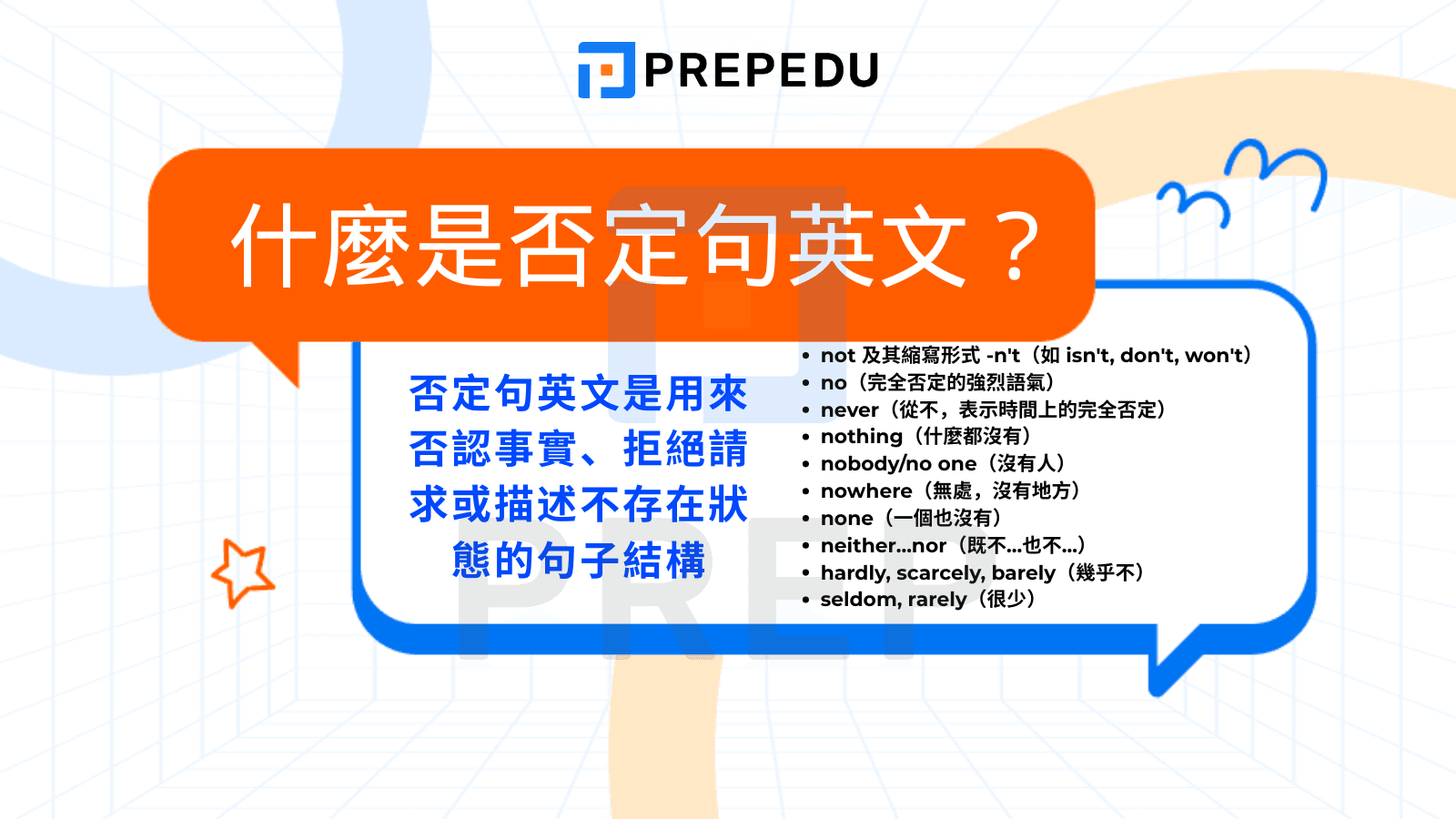 PREPEDU

什麼是否定句英文？

否定句英文是用來否認事實、拒絕請求或描述不存在狀態的句子結構

• not 及其縮寫形式 -n't（如 isn't, don't, won't）
• no（完全否定的強烈語氣）
• never（從不，表示時間上的完全否定）
• nothing（什麼都沒有）
• nobody/no one（沒有人）
• nowhere（無處，沒有地方）
• none（一個也沒有）
• neither...nor（既不...也不...）
• hardly, scarcely, barely（幾乎不）
• seldom, rarely（很少）